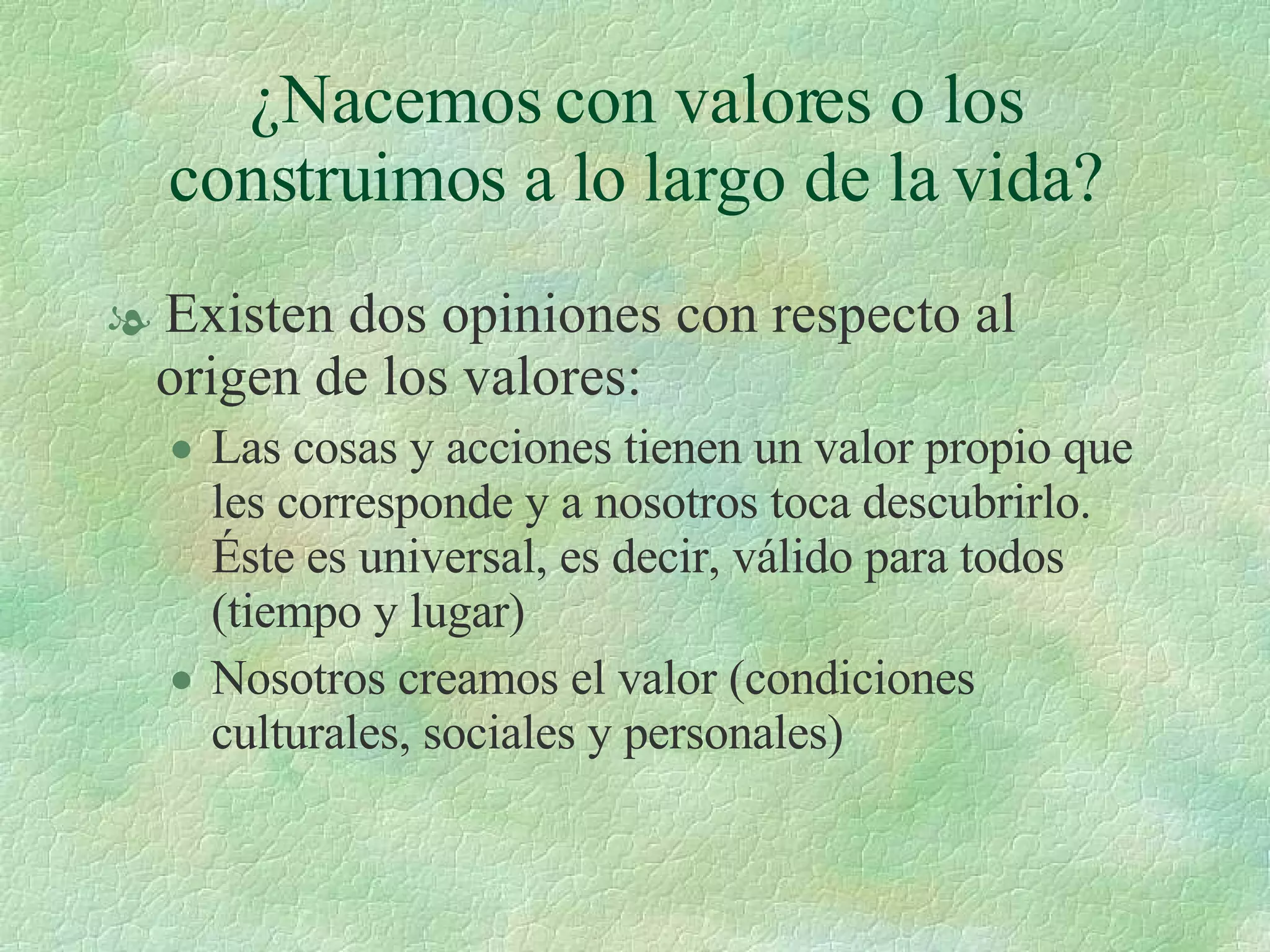 ¿Nacemos con valores o los construimos a lo largo de la vida?

Existen dos opiniones con respecto al origen de los valores:

• Las cosas y acciones tienen un valor propio que les corresponde y a nosotros toca descubrirlo. Éste es universal, es decir, válido para todos (tiempo y lugar)

• Nosotros creamos el valor (condiciones culturales, sociales y personales)